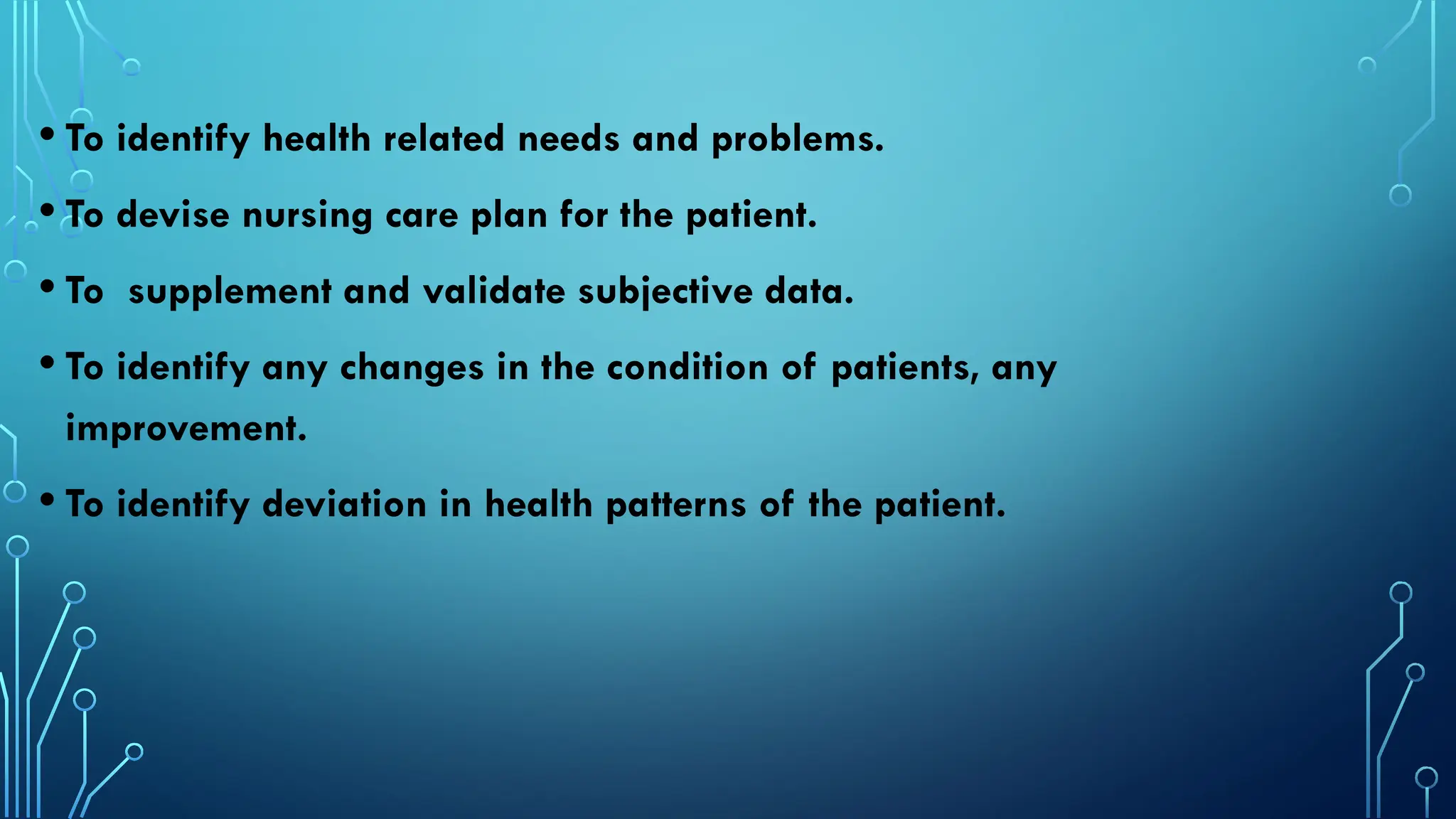 • To identify health related needs and problems.

• To devise nursing care plan for the patient.

• To supplement and validate subjective data.

• To identify any changes in the condition of patients, any improvement.

• To identify deviation in health patterns of the patient.